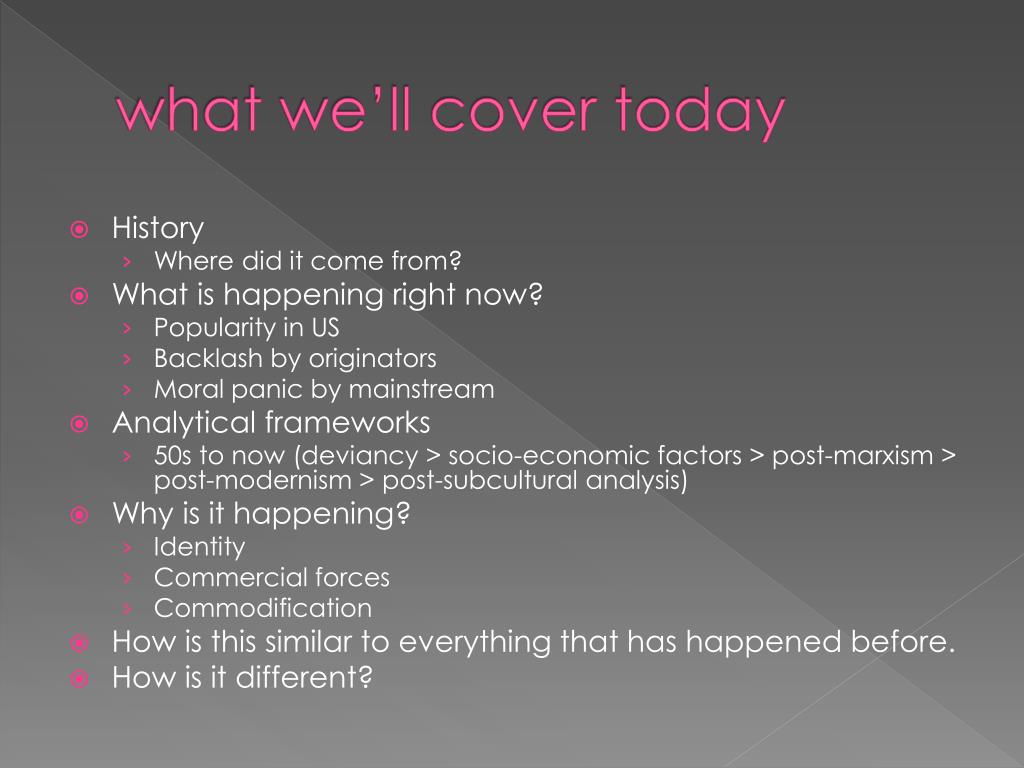 what we'll cover today

History
› Where did it come from?
What is happening right now?
› Popularity in US
› Backlash by originators
› Moral panic by mainstream
Analytical frameworks
› 50s to now (deviancy > socio-economic factors > post-marxism > post-modernism > post-subcultural analysis)
Why is it happening?
› Identity
› Commercial forces
› Commodification
How is this similar to everything that has happened before.
How is it different?